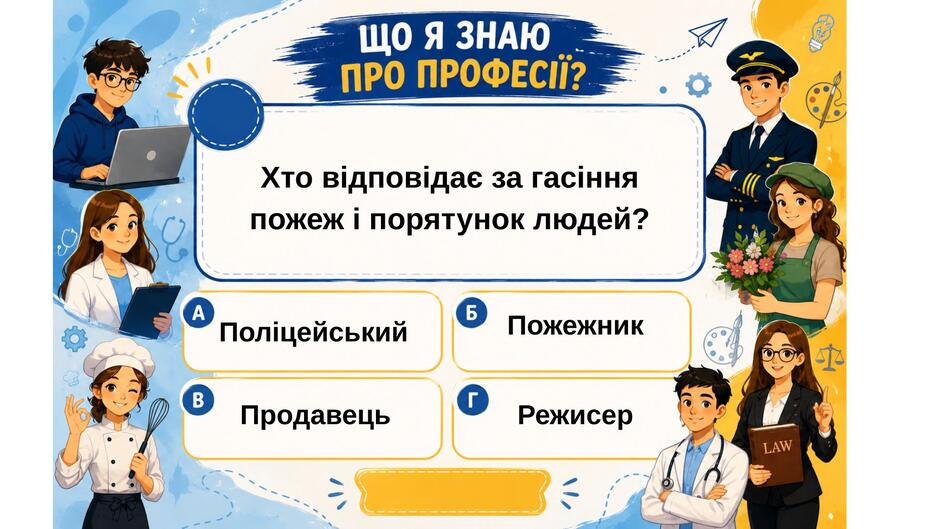 ЩО Я ЗНАЮ
ПРО ПРОФЕСІЇ?

Хто відповідає за гасіння пожеж і порятунок людей?

А Поліцейський

Б Пожежник

В Продавець

Г Режисер

LAW